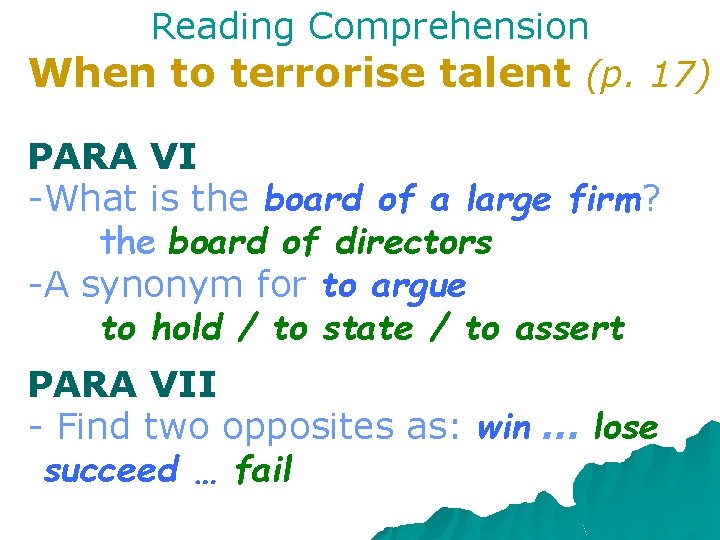 Reading Comprehension
When to terrorise talent (p. 17)

PARA VI
-What is the board of a large firm?
the board of directors
-A synonym for to argue
to hold / to state / to assert

PARA VII
- Find two opposites as: win ... lose
succeed … fail